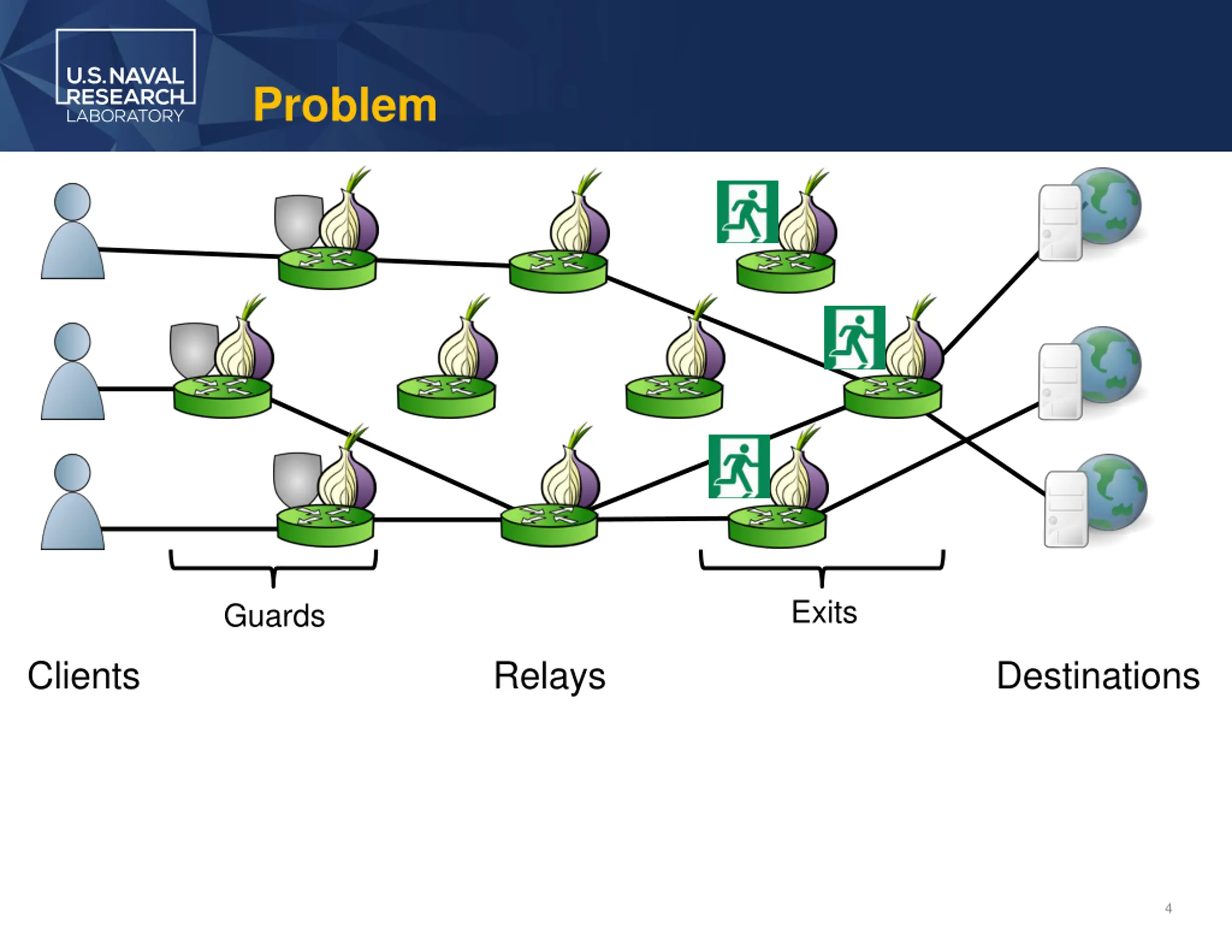 U.S. NAVAL RESEARCH LABORATORY

Problem

Guards

Exits

Clients

Relays

Destinations

4